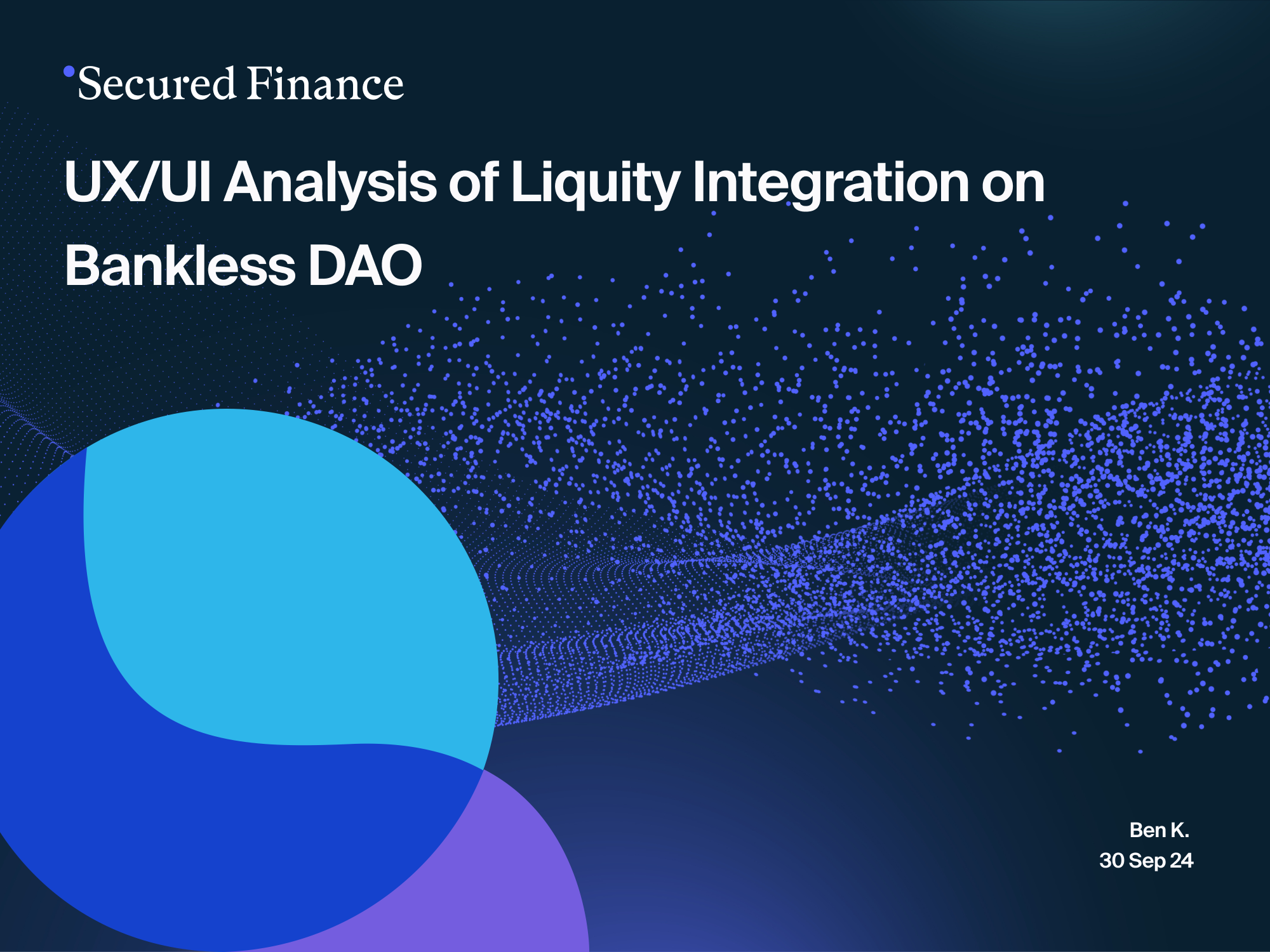 Secured Finance

UX/UI Analysis of Liquity Integration on Bankless DAO

Ben K.
30 Sep 24